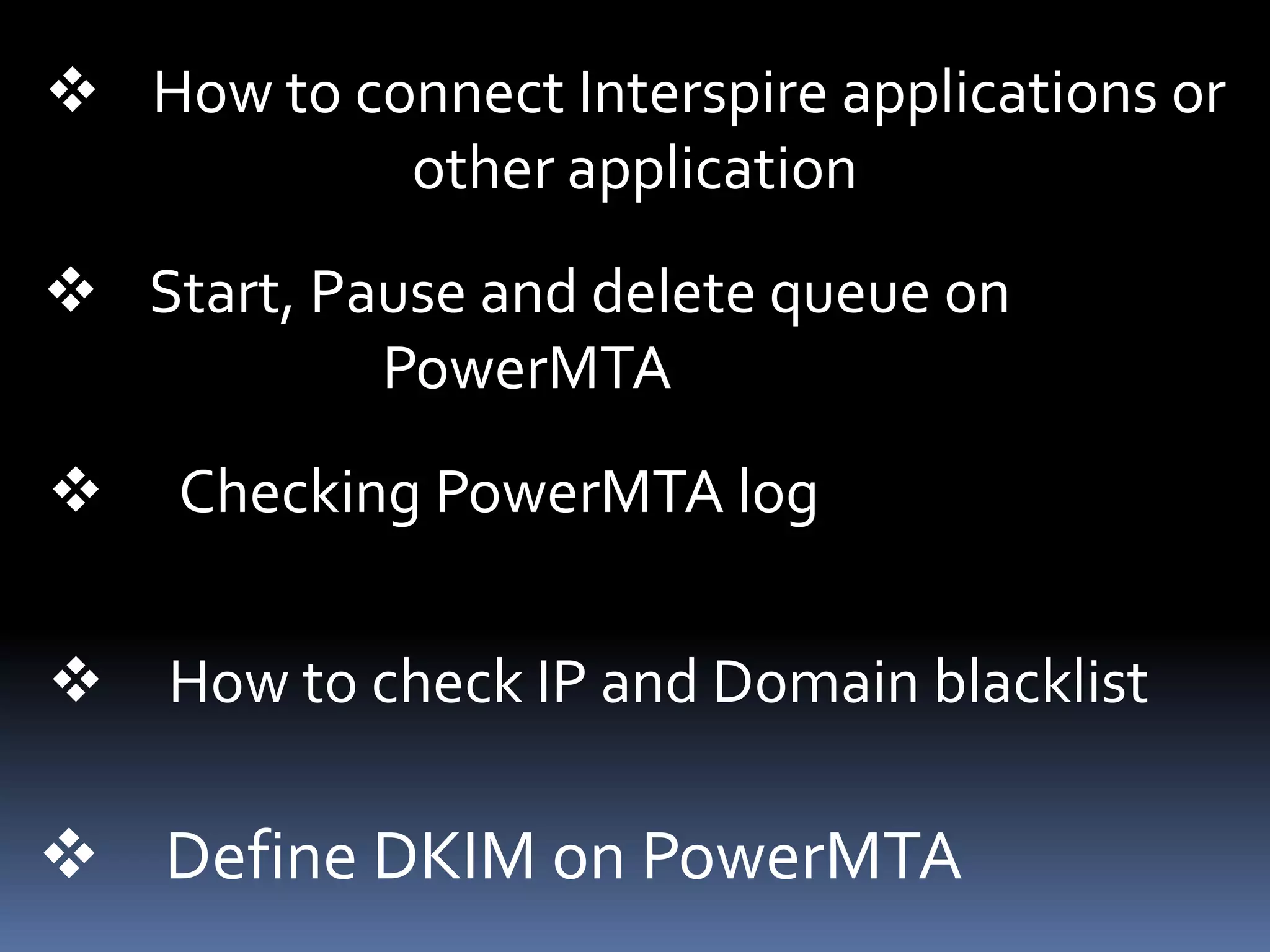 ❖ How to connect Interspire applications or other application

❖ Start, Pause and delete queue on PowerMTA

❖ Checking PowerMTA log

❖ How to check IP and Domain blacklist

❖ Define DKIM on PowerMTA